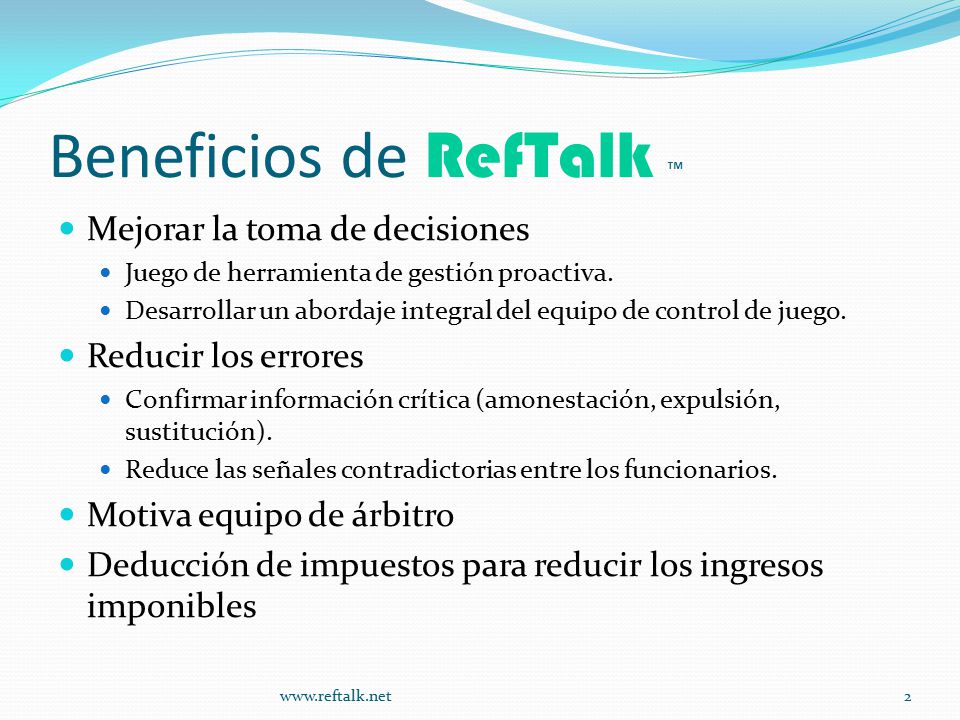 Beneficios de RefTalk ™

- Mejorar la toma de decisiones
  - Juego de herramienta de gestión proactiva.
  - Desarrollar un abordaje integral del equipo de control de juego.
- Reducir los errores
  - Confirmar información crítica (amonestación, expulsión, sustitución).
  - Reduce las señales contradictorias entre los funcionarios.
- Motiva equipo de árbitro
- Deducción de impuestos para reducir los ingresos imponibles

www.reftalk.net

2